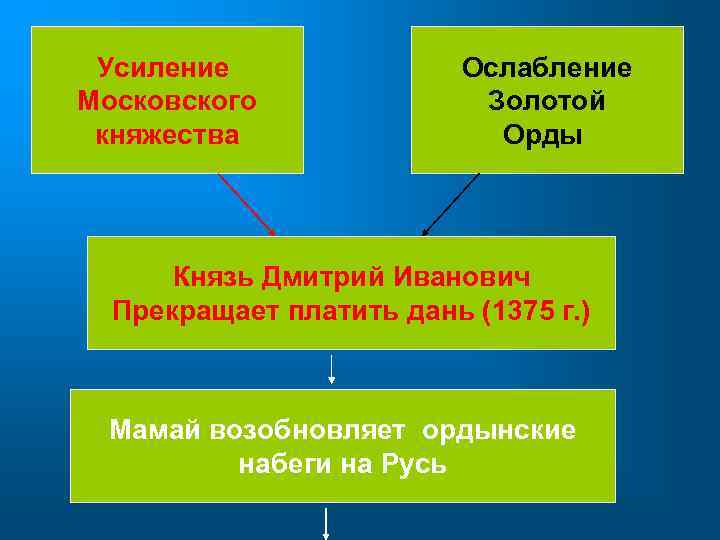 Усиление Московского княжества

Ослабление Золотой Орды

Князь Дмитрий Иванович Прекращает платить дань (1375 г.)

Мамай возобновляет ордынские набеги на Русь